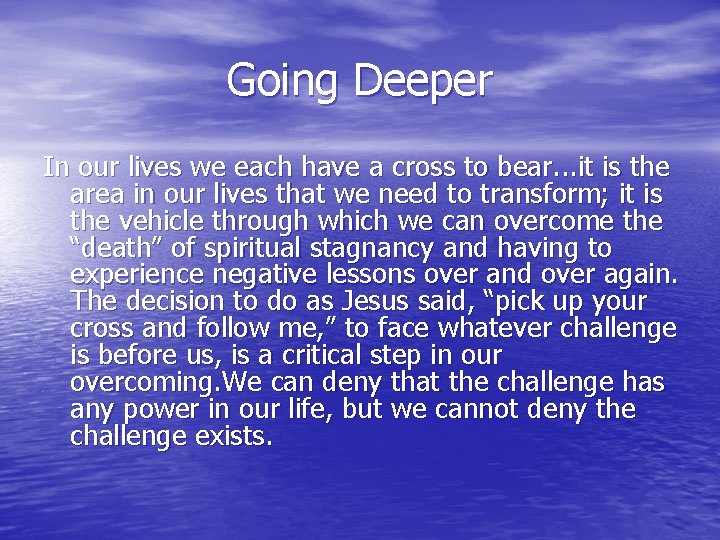 Going Deeper

In our lives we each have a cross to bear…it is the area in our lives that we need to transform; it is the vehicle through which we can overcome the “death” of spiritual stagnancy and having to experience negative lessons over and over again. The decision to do as Jesus said, “pick up your cross and follow me,” to face whatever challenge is before us, is a critical step in our overcoming.We can deny that the challenge has any power in our life, but we cannot deny the challenge exists.